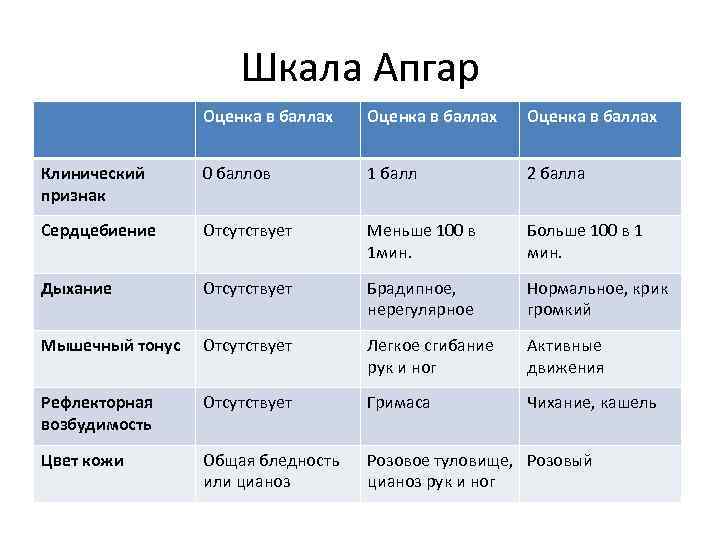 Шкала Апгар

| | Оценка в баллах | Оценка в баллах | Оценка в баллах |
|---|---|---|---|
| Клинический признак | 0 баллов | 1 балл | 2 балла |
| Сердцебиение | Отсутствует | Меньше 100 в 1мин. | Больше 100 в 1 мин. |
| Дыхание | Отсутствует | Брадипное, нерегулярное | Нормальное, крик громкий |
| Мышечный тонус | Отсутствует | Легкое сгибание рук и ног | Активные движения |
| Рефлекторная возбудимость | Отсутствует | Гримаса | Чихание, кашель |
| Цвет кожи | Общая бледность или цианоз | Розовое туловище, цианоз рук и ног | Розовый |